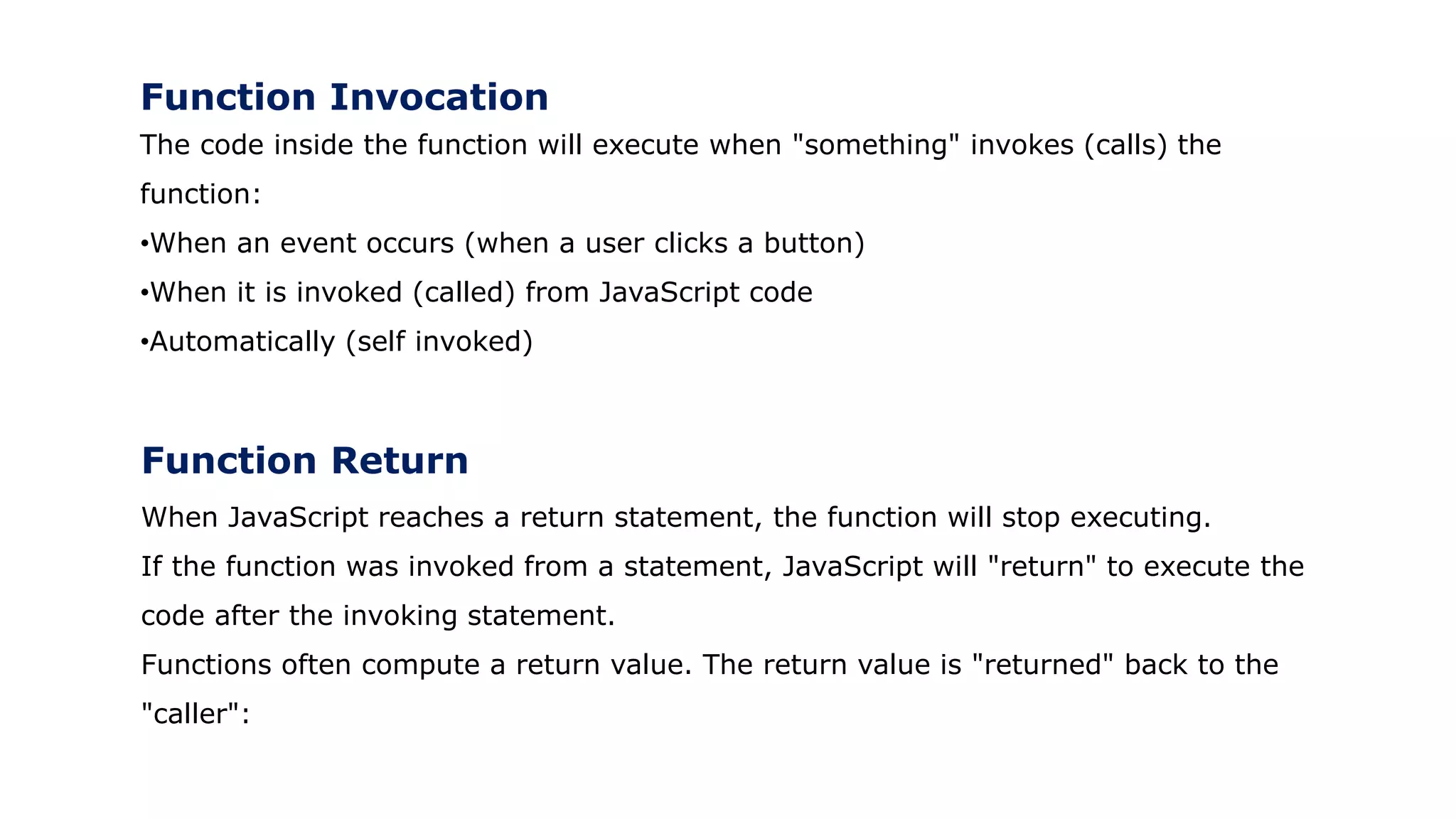 Function Invocation

The code inside the function will execute when "something" invokes (calls) the function:

•When an event occurs (when a user clicks a button)

•When it is invoked (called) from JavaScript code

•Automatically (self invoked)

Function Return

When JavaScript reaches a return statement, the function will stop executing.

If the function was invoked from a statement, JavaScript will "return" to execute the code after the invoking statement.

Functions often compute a return value. The return value is "returned" back to the "caller":